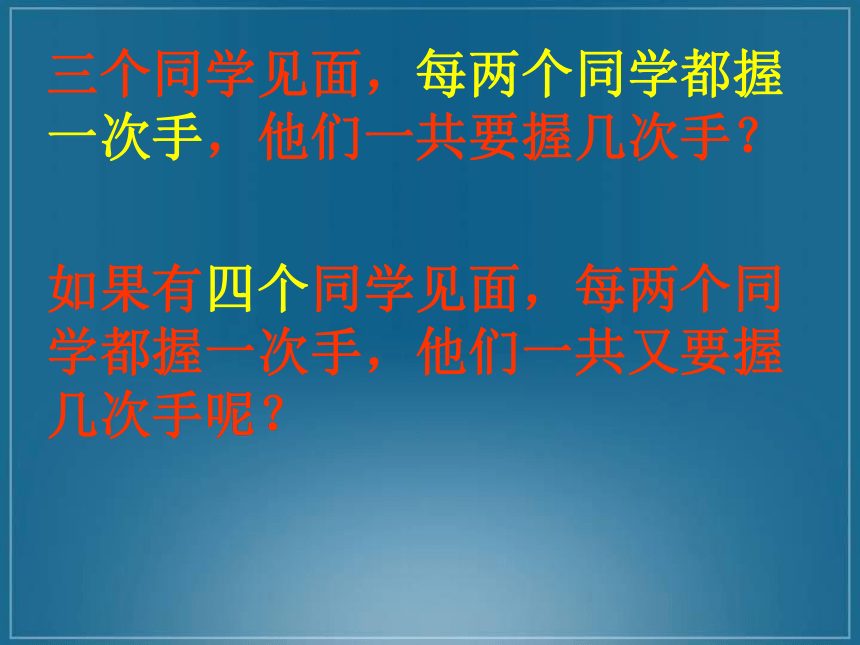 三个同学见面，每两个同学都握一次手，他们一共要握几次手？

如果有四个同学见面，每两个同学都握一次手，他们一共又要握几次手呢？